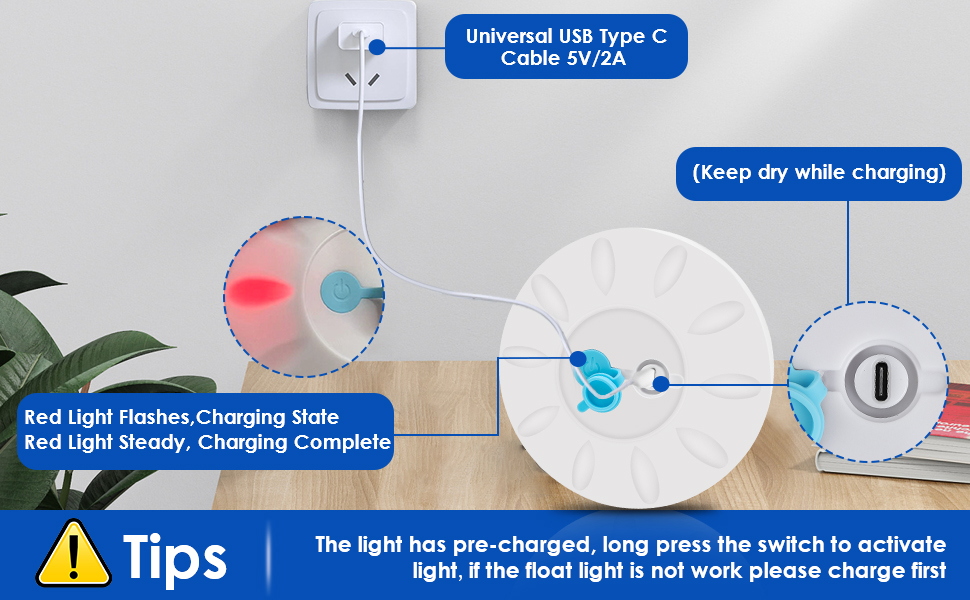 Universal USB Type C Cable 5V/2A

(Keep dry while charging)

Red Light Flashes,Charging State
Red Light Steady, Charging Complete

Tips

The light has pre-charged, long press the switch to activate light, if the float light is not work please charge first